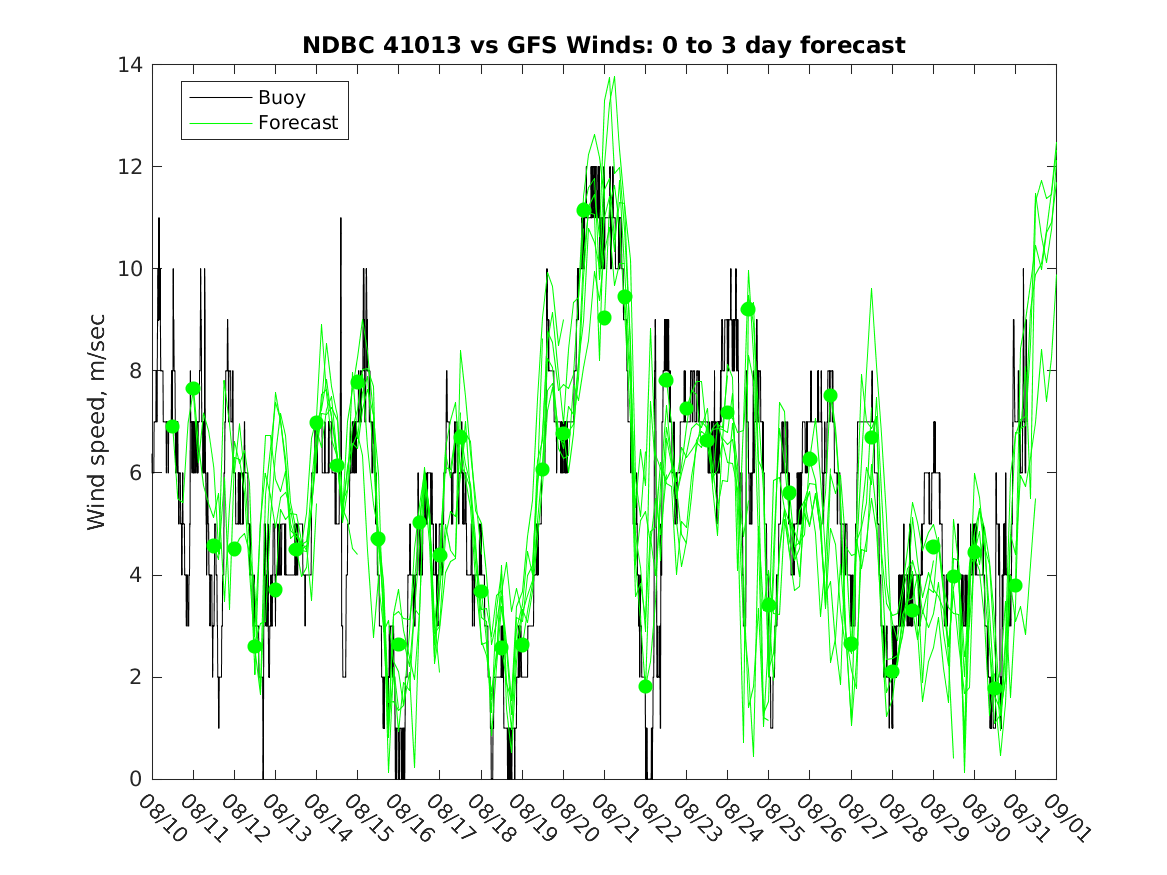 NDBC 41013 vs GFS Winds: 0 to 3 day forecast

Buoy
Forecast

Wind speed, m/sec

14
12
10
8
6
4
2
0

08/10
08/11
08/12
08/13
08/14
08/15
08/16
08/17
08/18
08/19
08/20
08/21
08/22
08/23
08/24
08/25
08/26
08/27
08/28
08/29
08/30
08/31
09/01